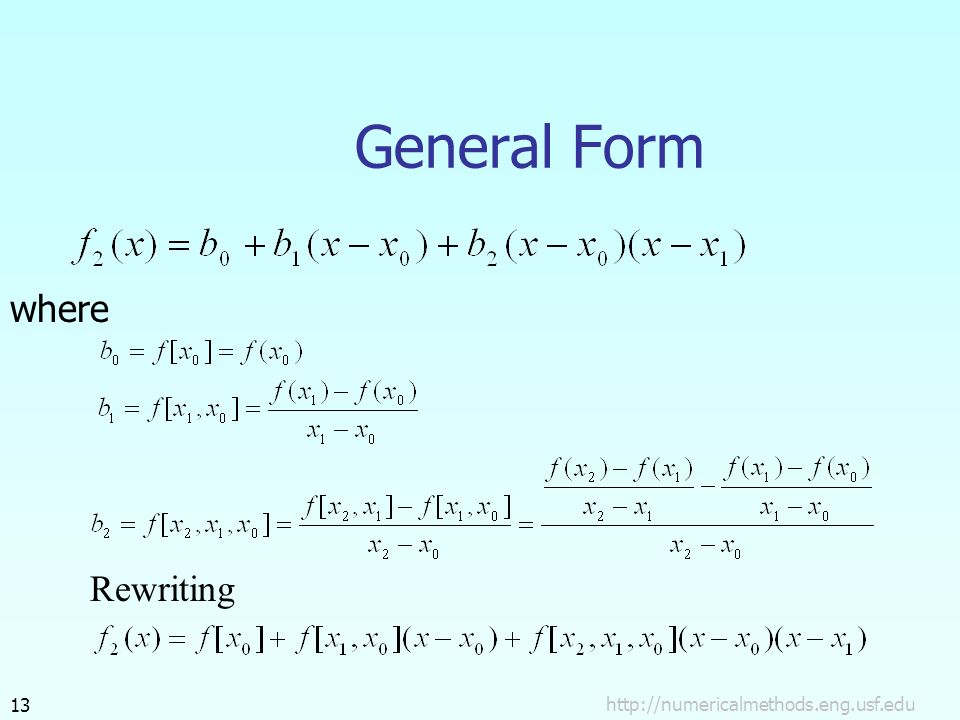 General Form

$f_2(x) = b_0 + b_1(x - x_0) + b_2(x - x_0)(x - x_1)$

where

$b_0 = f[x_0] = f(x_0)$

$b_1 = f[x_1, x_0] = \frac{f(x_1) - f(x_0)}{x_1 - x_0}$

$b_2 = f[x_2, x_1, x_0] = \frac{f[x_2, x_1] - f[x_1, x_0]}{x_2 - x_0} = \frac{\frac{f(x_2) - f(x_1)}{x_2 - x_1} - \frac{f(x_1) - f(x_0)}{x_1 - x_0}}{x_2 - x_0}$

Rewriting

$f_2(x) = f[x_0] + f[x_1, x_0](x - x_0) + f[x_2, x_1, x_0](x - x_0)(x - x_1)$

13

http://numericalmethods.eng.usf.edu